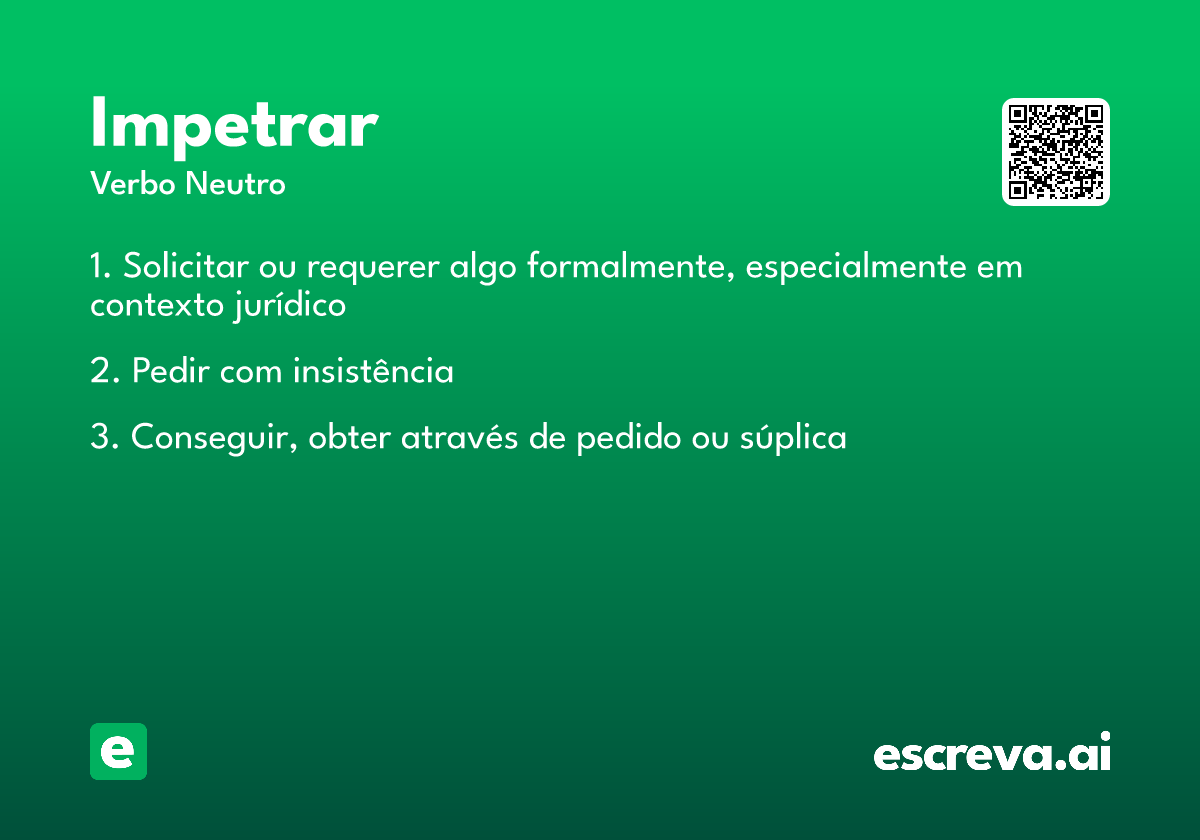 Impetrar
Verbo Neutro

1. Solicitar ou requerer algo formalmente, especialmente em contexto jurídico

2. Pedir com insistência

3. Conseguir, obter através de pedido ou súplica

e

escreva.ai